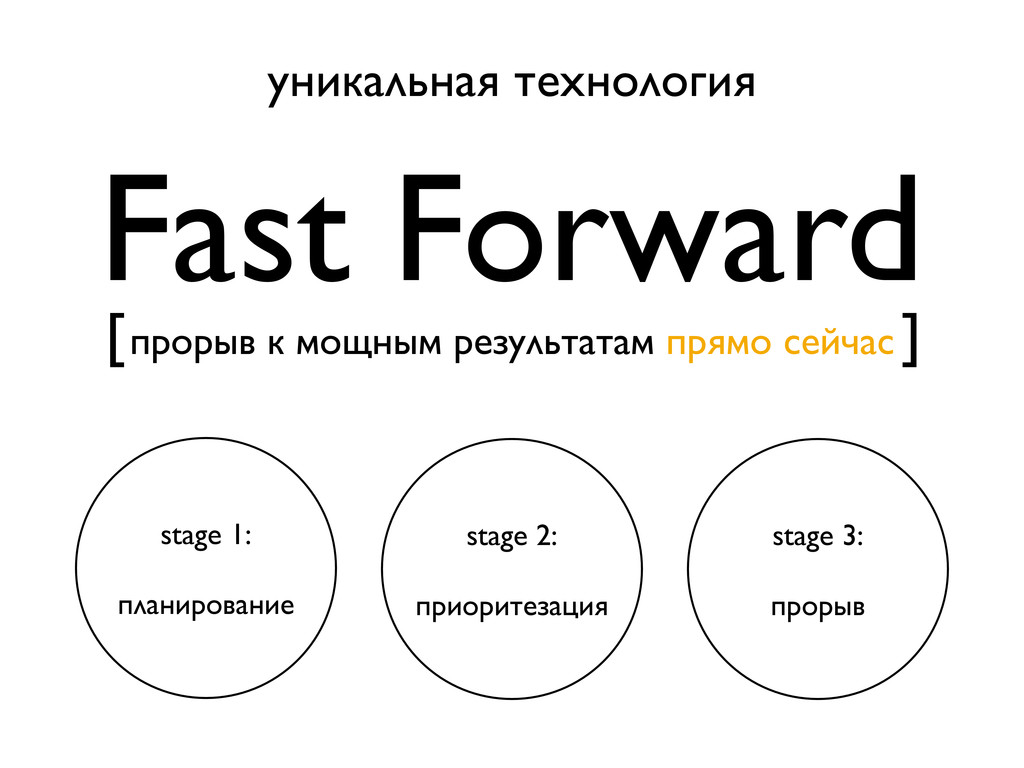 уникальная технология

Fast Forward

[прорыв к мощным результатам прямо сейчас]

stage 1:

планирование

stage 2:

приоритезация

stage 3:

прорыв